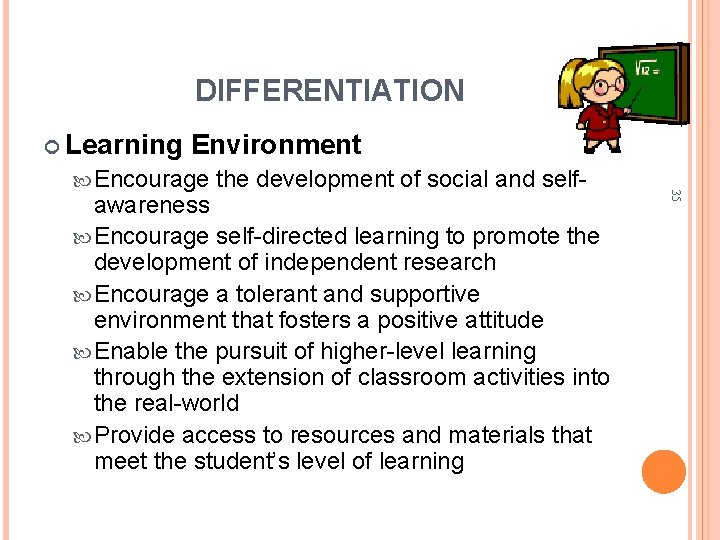 DIFFERENTIATION

$\sqrt{12}=$

Learning Environment

Encourage the development of social and self-awareness

Encourage self-directed learning to promote the development of independent research

Encourage a tolerant and supportive environment that fosters a positive attitude

Enable the pursuit of higher-level learning through the extension of classroom activities into the real-world

Provide access to resources and materials that meet the student's level of learning

35